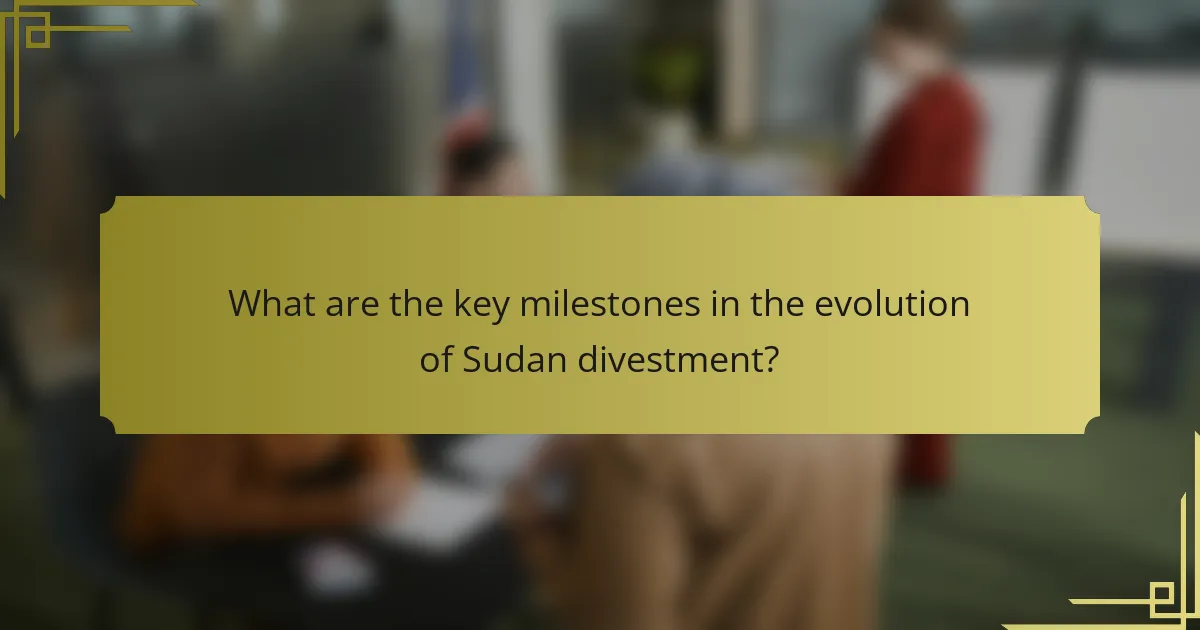 What are the key milestones in the evolution of Sudan divestment?